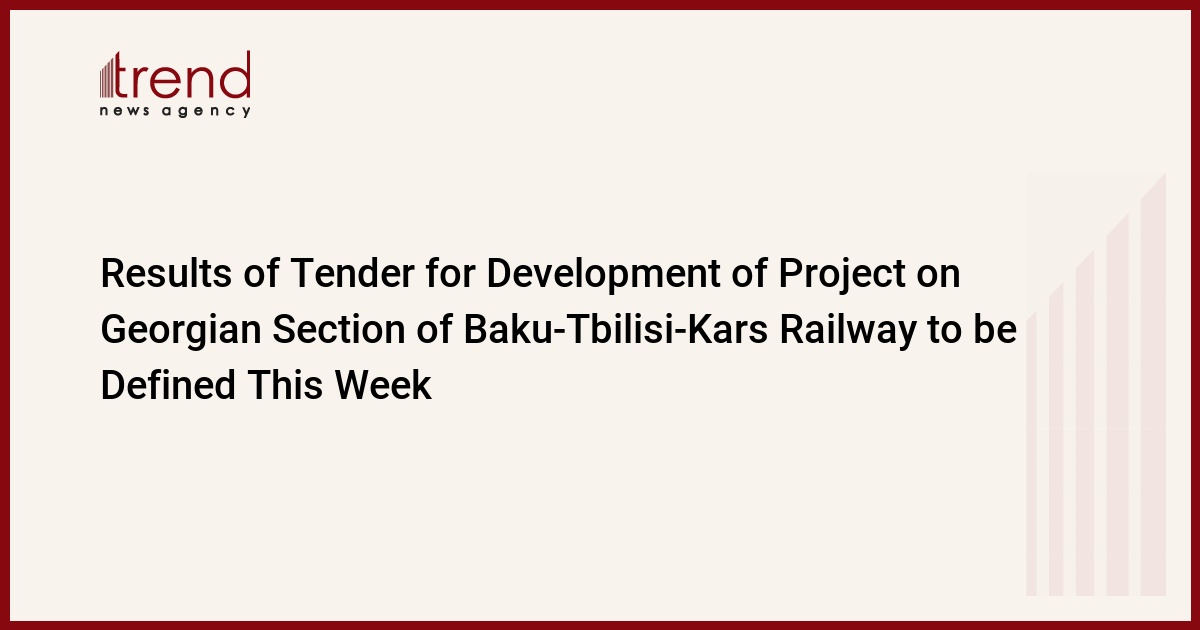 trend
news agency

Results of Tender for Development of Project on Georgian Section of Baku-Tbilisi-Kars Railway to be Defined This Week